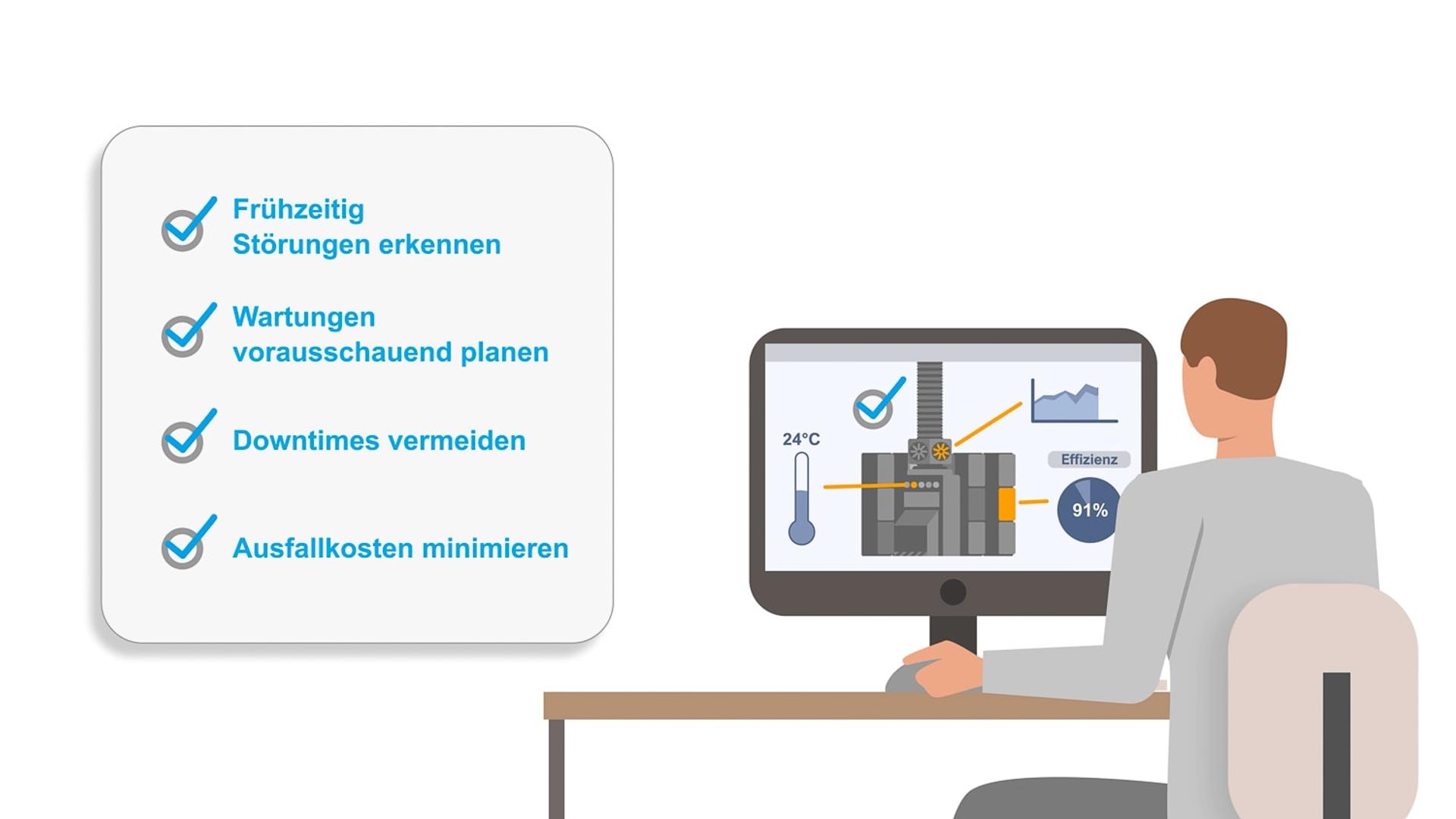 Frühzeitig Störungen erkennen

Wartungen vorausschauend planen

Downtimes vermeiden

Ausfallkosten minimieren

24°C

Effizienz

91%